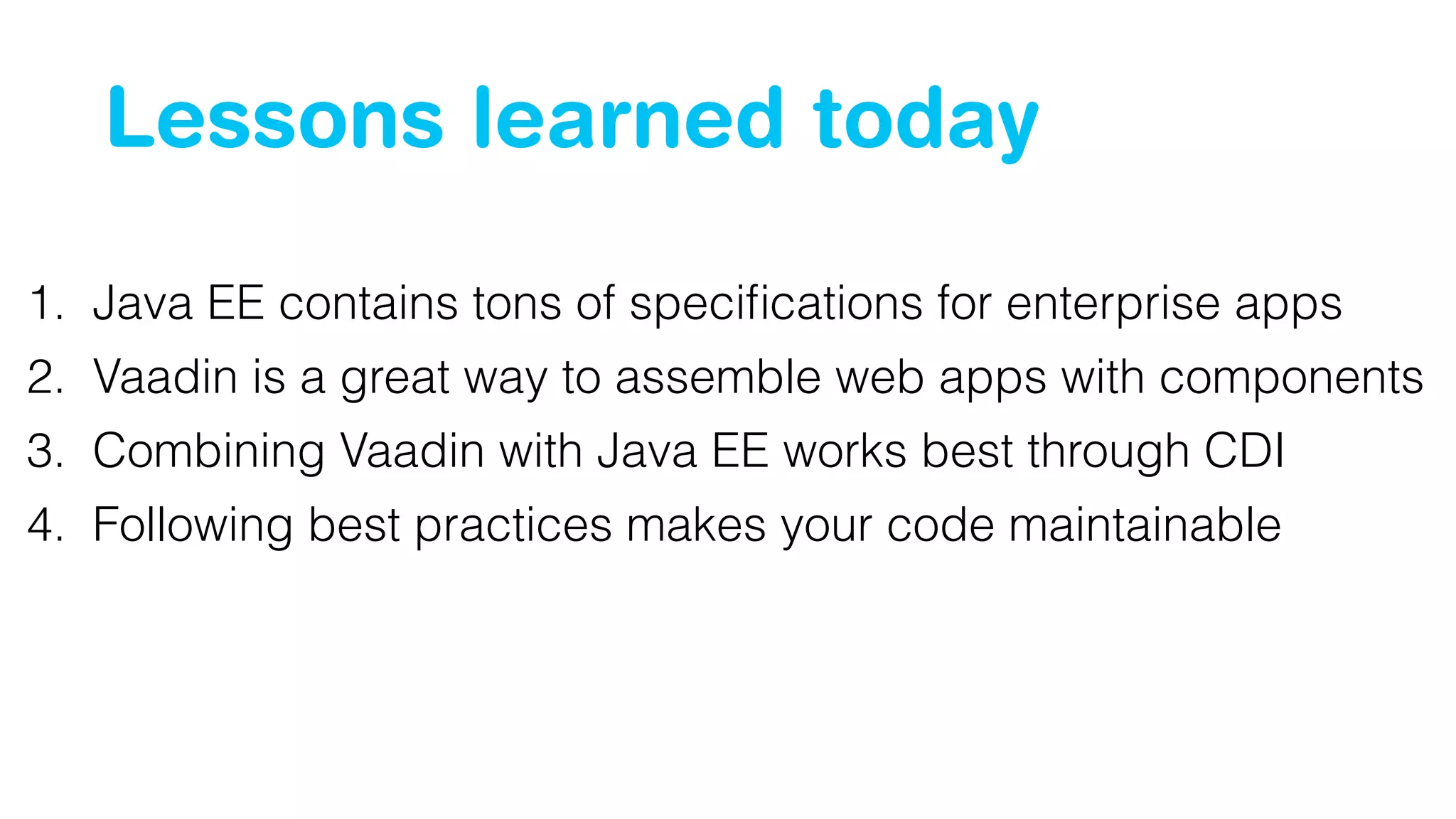 Lessons learned today

1. Java EE contains tons of specifications for enterprise apps
2. Vaadin is a great way to assemble web apps with components
3. Combining Vaadin with Java EE works best through CDI
4. Following best practices makes your code maintainable